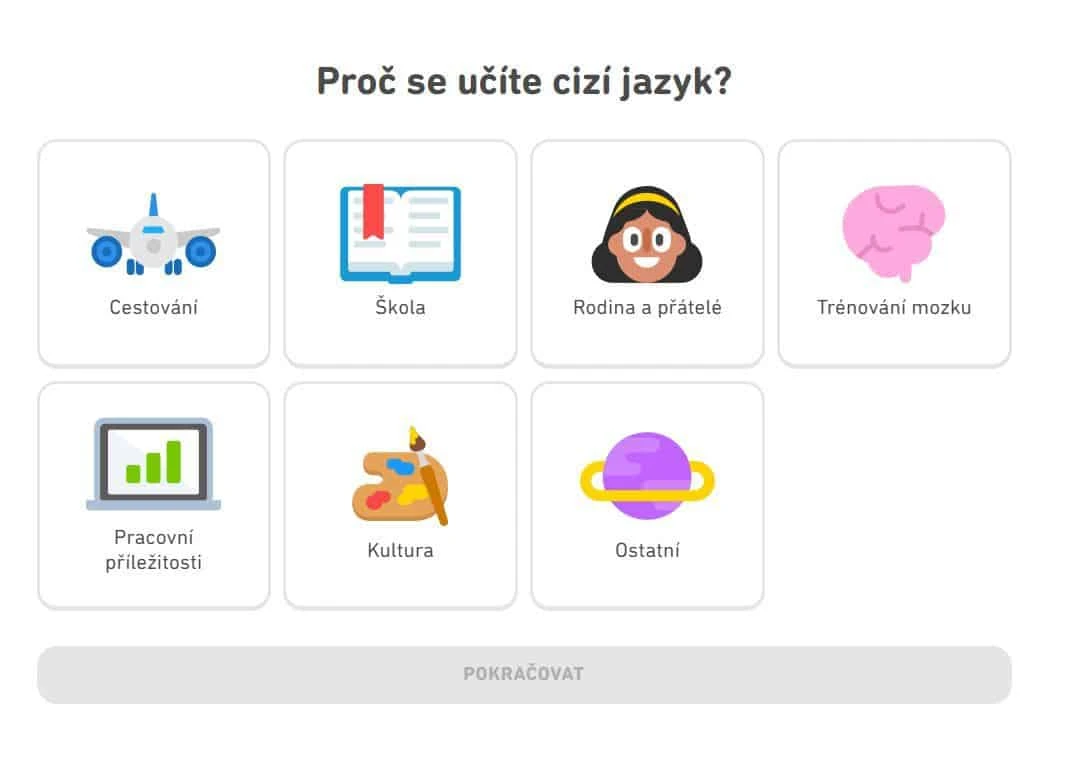 Proč se učíte cizí jazyk?

Cestování

Škola

Rodina a přátelé

Trénování mozku

Pracovní příležitosti

Kultura

Ostatní

POKRAČOVAT